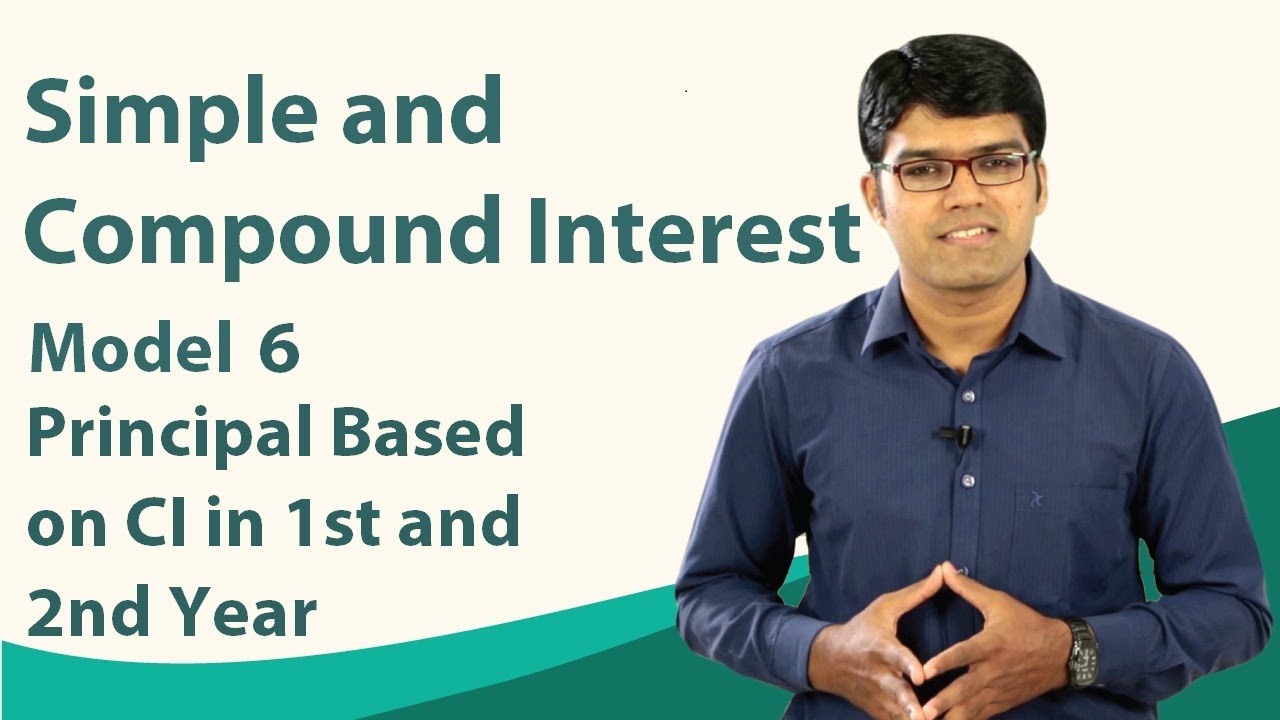 Simple and Compound Interest

Model 6
Principal Based on CI in 1st and 2nd Year